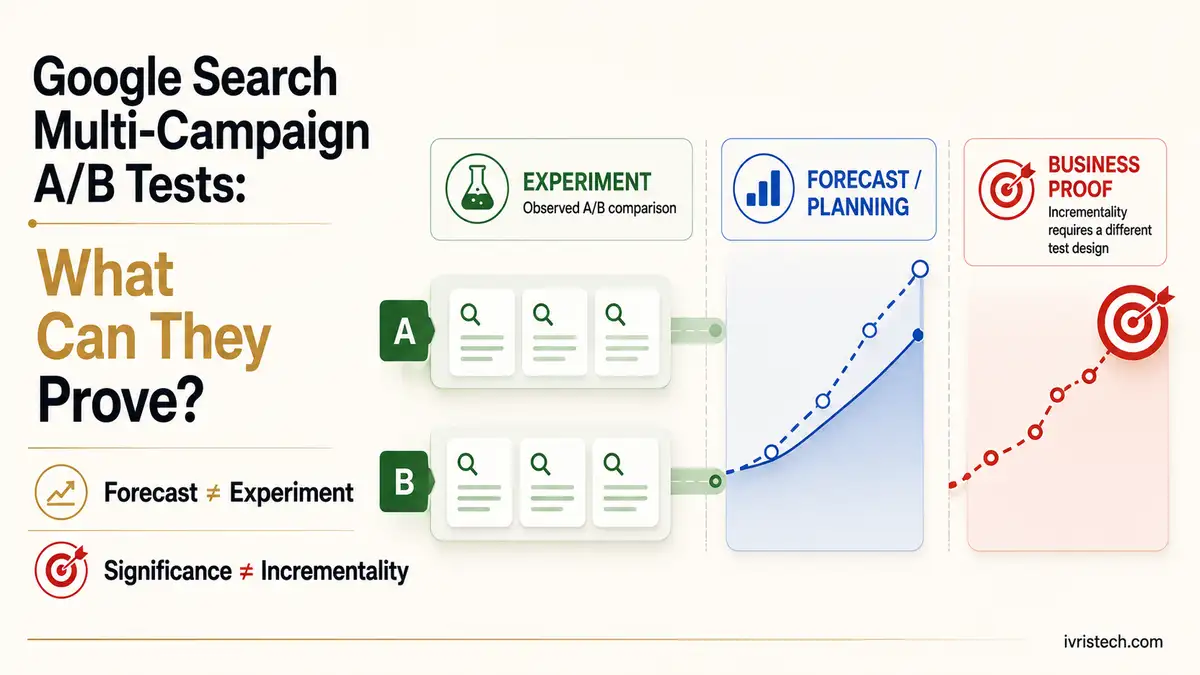 Google Search Multi-Campaign A/B Tests:

What Can They Prove?

Forecast ≠ Experiment

Significance ≠ Incrementality

EXPERIMENT
Observed A/B comparison

FORECAST / PLANNING

BUSINESS PROOF
Incrementality requires a different test design

A

B

ivristech.com